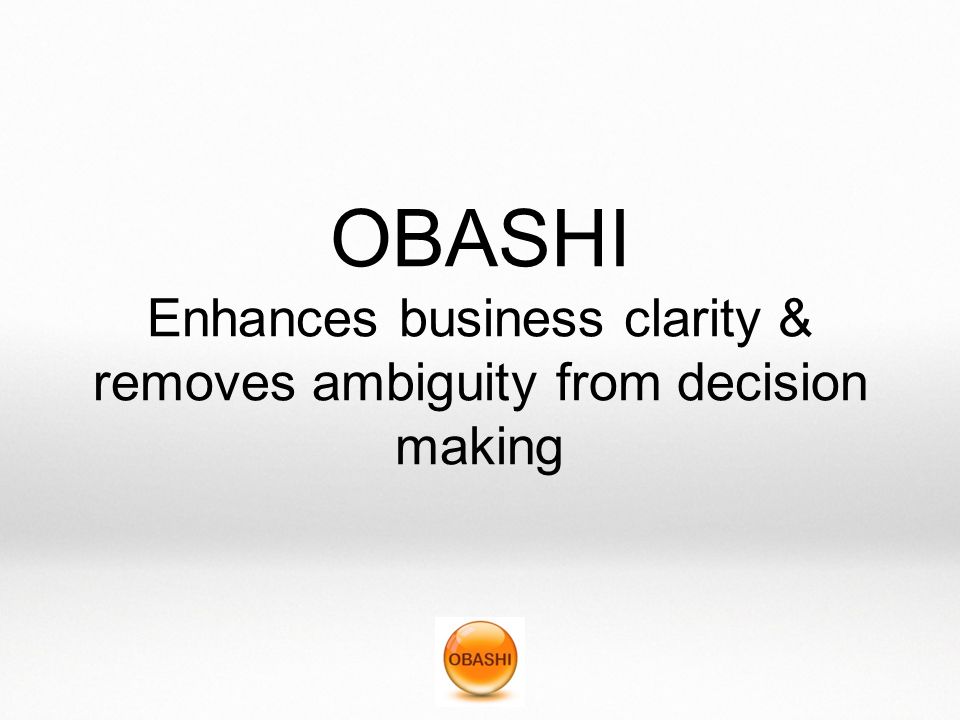 OBASHI

Enhances business clarity & removes ambiguity from decision making

OBASHI